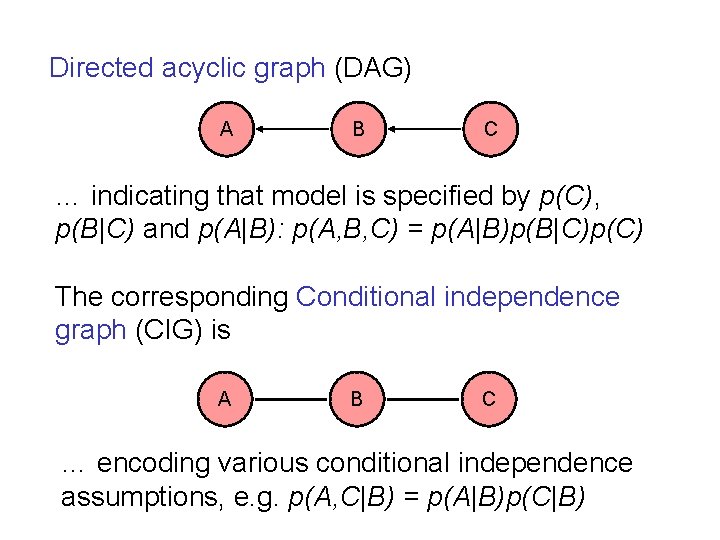 Directed acyclic graph (DAG)

A

B

C

... indicating that model is specified by $p(C)$, $p(B|C)$ and $p(A|B)$: $p(A,B,C) = p(A|B)p(B|C)p(C)$

The corresponding Conditional independence graph (CIG) is

A

B

C

... encoding various conditional independence assumptions, e.g. $p(A,C|B) = p(A|B)p(C|B)$